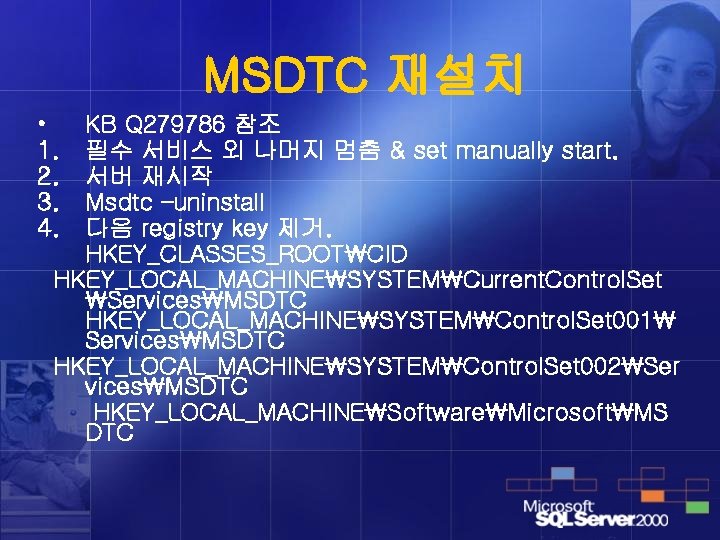 MSDTC 재설치

• KB Q279786 참조
1. 필수 서비스 외 나머지 멈춤 & set manually start.
2. 서버 재시작
3. Msdtc -uninstall
4. 다음 registry key 제거.

HKEY_CLASSES_ROOT₩CID
HKEY_LOCAL_MACHINE₩SYSTEM₩CurrentControlSet₩Services₩MSDTC
HKEY_LOCAL_MACHINE₩SYSTEM₩ControlSet001₩Services₩MSDTC
HKEY_LOCAL_MACHINE₩SYSTEM₩ControlSet002₩Services₩MSDTC
HKEY_LOCAL_MACHINE₩Software₩Microsoft₩MSDTC

Microsoft SQL Server 2000